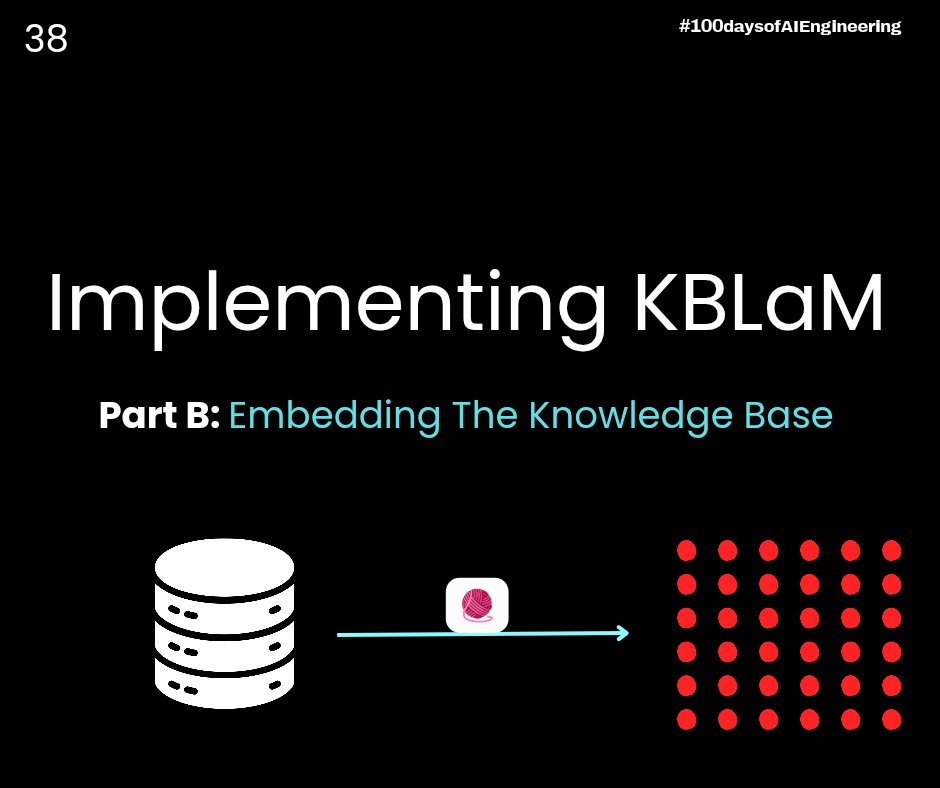 38

#100daysofAIEngineering

Implementing KBLaM

Part B: Embedding The Knowledge Base